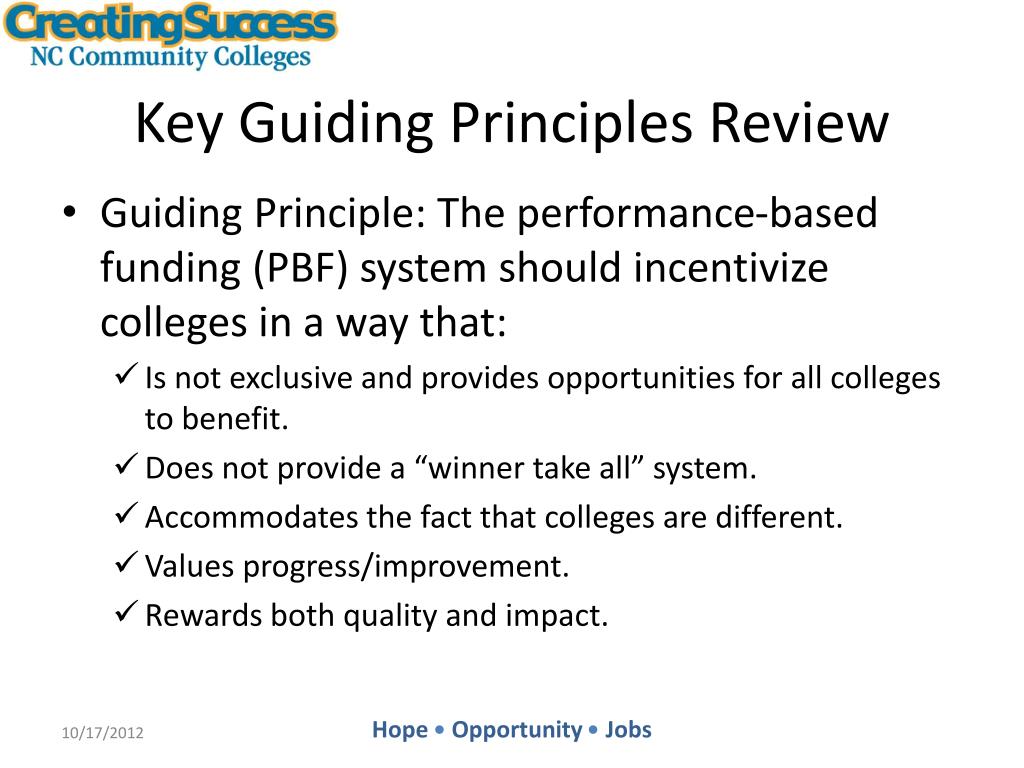 CreatingSuccess
NC Community Colleges

Key Guiding Principles Review

• Guiding Principle: The performance-based funding (PBF) system should incentivize colleges in a way that:
✓ Is not exclusive and provides opportunities for all colleges to benefit.
✓ Does not provide a “winner take all” system.
✓ Accommodates the fact that colleges are different.
✓ Values progress/improvement.
✓ Rewards both quality and impact.

10/17/2012

Hope • Opportunity • Jobs